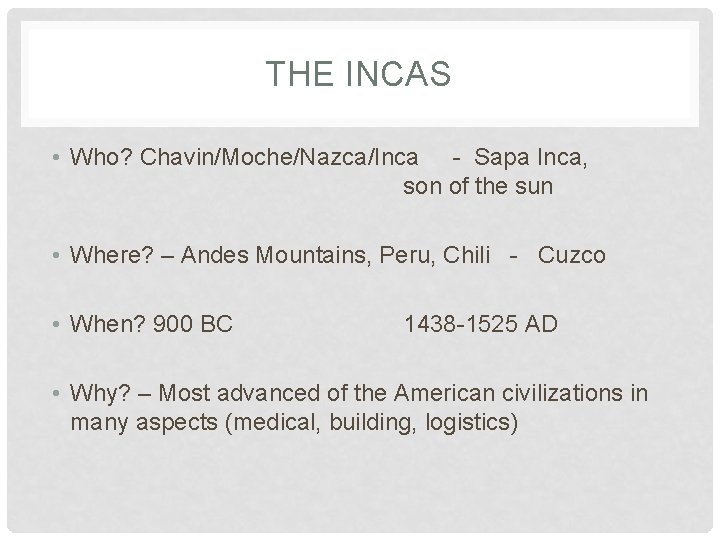 THE INCAS

• Who? Chavin/Moche/Nazca/Inca - Sapa Inca, son of the sun

• Where? – Andes Mountains, Peru, Chili - Cuzco

• When? 900 BC 1438-1525 AD

• Why? – Most advanced of the American civilizations in many aspects (medical, building, logistics)